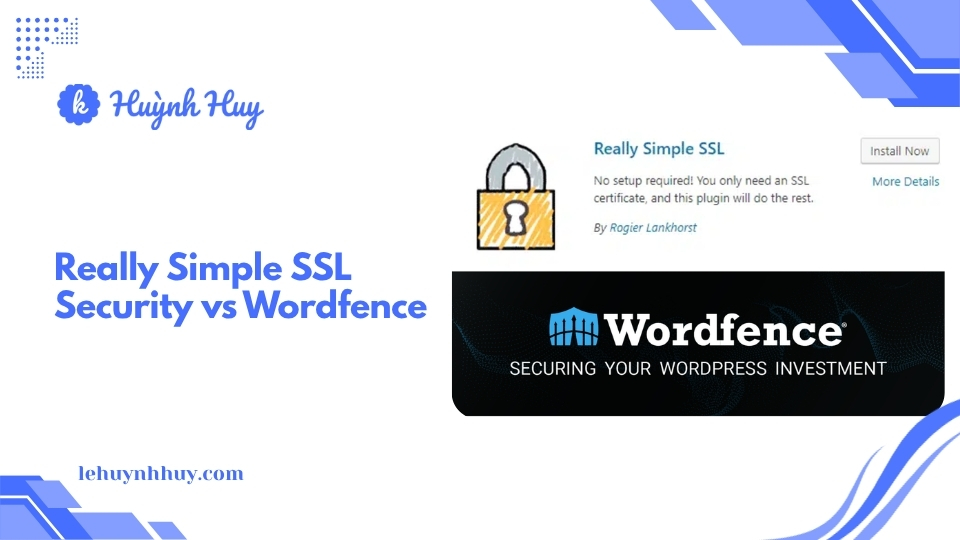 k Huỳnh Huy

Really Simple SSL Security vs Wordfence

Really Simple SSL

Install Now

More Details

No setup required! You only need an SSL certificate, and this plugin will do the rest.

By Rogier Lankhorst

Wordfence®

SECURING YOUR WORDPRESS INVESTMENT

lehuynhhuy.com